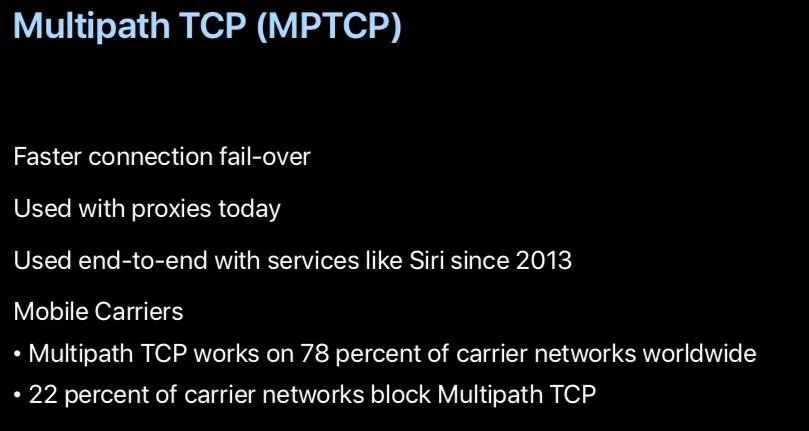 Multipath TCP (MPTCP)

Faster connection fail-over

Used with proxies today

Used end-to-end with services like Siri since 2013

Mobile Carriers

• Multipath TCP works on 78 percent of carrier networks worldwide

• 22 percent of carrier networks block Multipath TCP